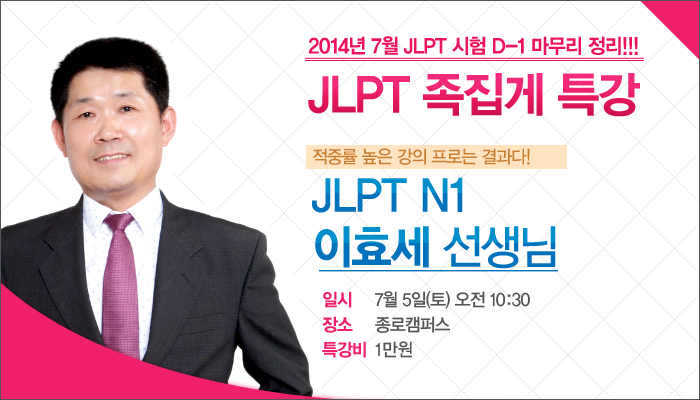 2014년 7월 JLPT 시험 D-1 마무리 정리!!!

JLPT 족집게 특강

적중률 높은 강의 프로는 결과다!

JLPT N1
이효세 선생님

일시 7월 5일(토) 오전 10:30
장소 종로캠퍼스
특강비 1만원